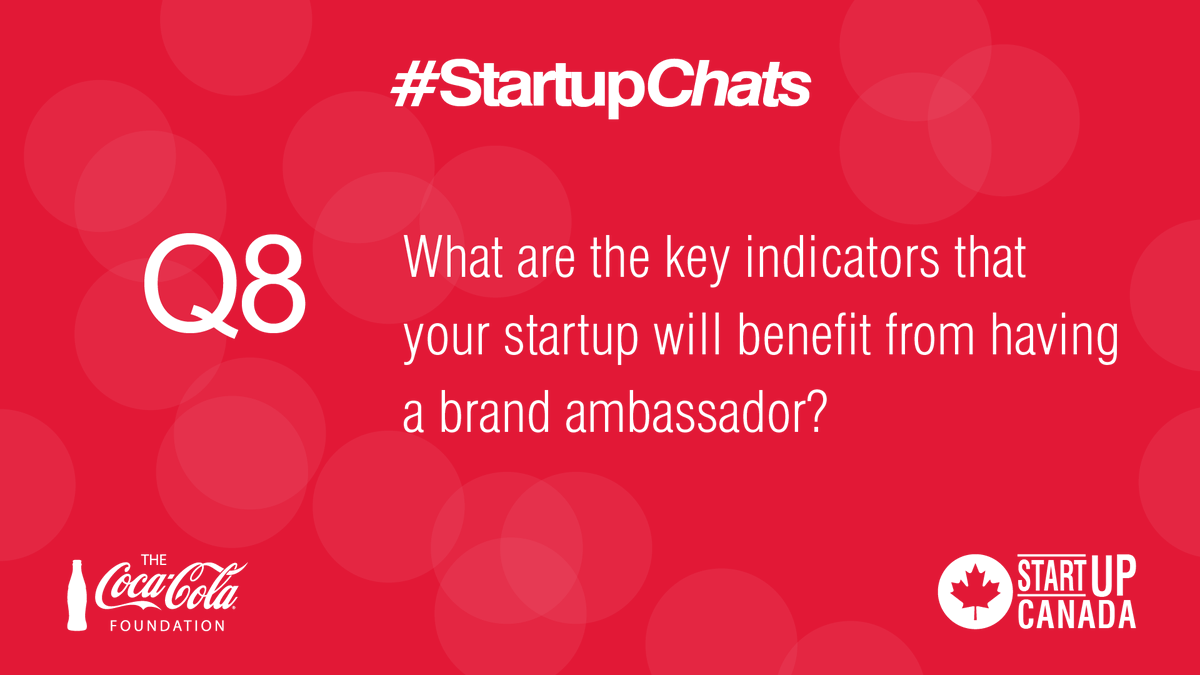 #StartupChats

Q8

What are the key indicators that your startup will benefit from having a brand ambassador?

THE Coca-Cola FOUNDATION

START UP CANADA